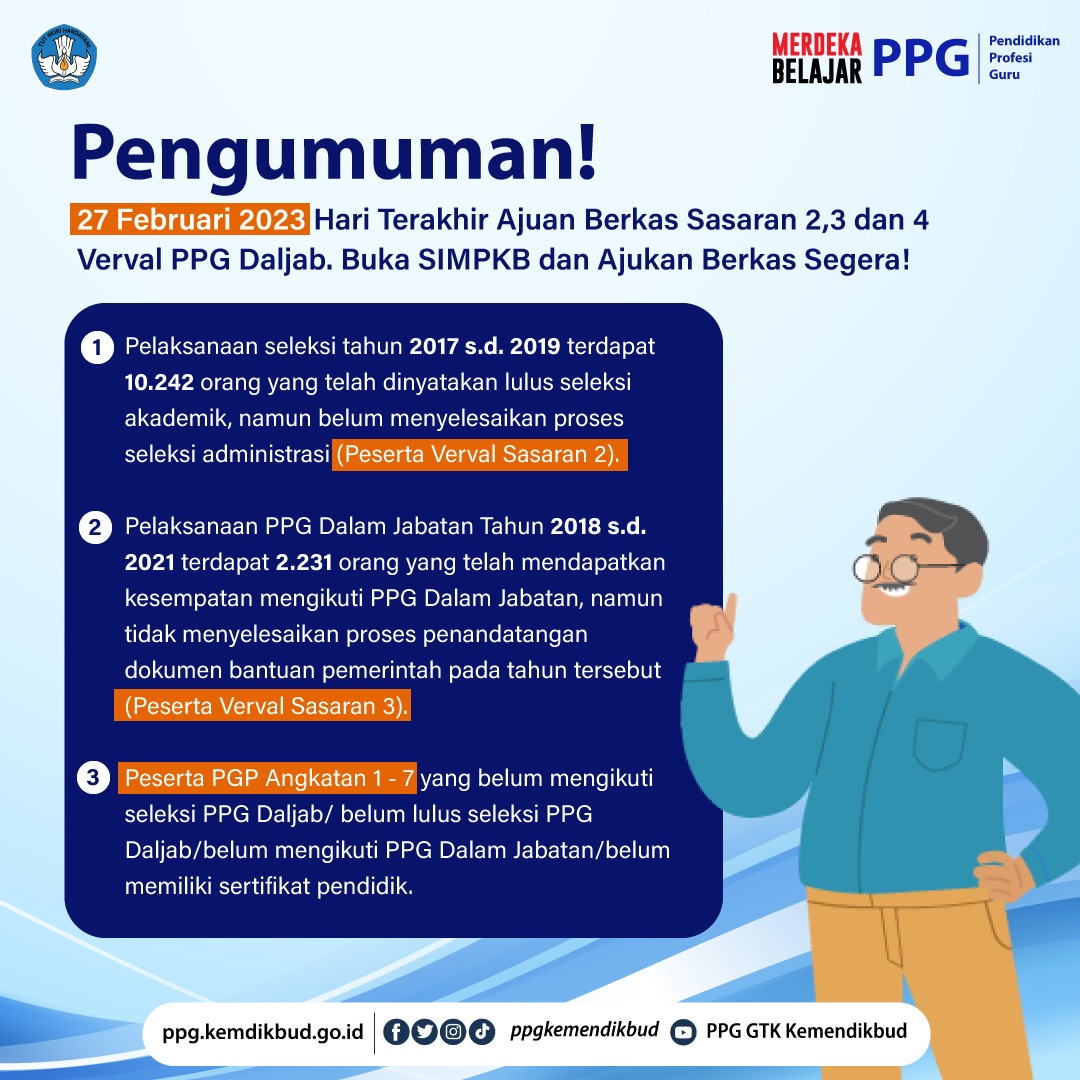 TUT WURI HANDAYANI

MERDEKA BELAJAR PPG Pendidikan Profesi Guru

Pengumuman!

27 Februari 2023 Hari Terakhir Ajuan Berkas Sasaran 2,3 dan 4 Verval PPG Daljab. Buka SIMPKB dan Ajukan Berkas Segera!

1 Pelaksanaan seleksi tahun 2017 s.d. 2019 terdapat 10.242 orang yang telah dinyatakan lulus seleksi akademik, namun belum menyelesaikan proses seleksi administrasi (Peserta Verval Sasaran 2).

2 Pelaksanaan PPG Dalam Jabatan Tahun 2018 s.d. 2021 terdapat 2.231 orang yang telah mendapatkan kesempatan mengikuti PPG Dalam Jabatan, namun tidak menyelesaikan proses penandatangan dokumen bantuan pemerintah pada tahun tersebut (Peserta Verval Sasaran 3).

3 Peserta PGP Angkatan 1 - 7 yang belum mengikuti seleksi PPG Daljab/ belum lulus seleksi PPG Daljab/belum mengikuti PPG Dalam Jabatan/belum memiliki sertifikat pendidik.

ppg.kemdikbud.go.id ppgkemendikbud PPG GTK Kemendikbud